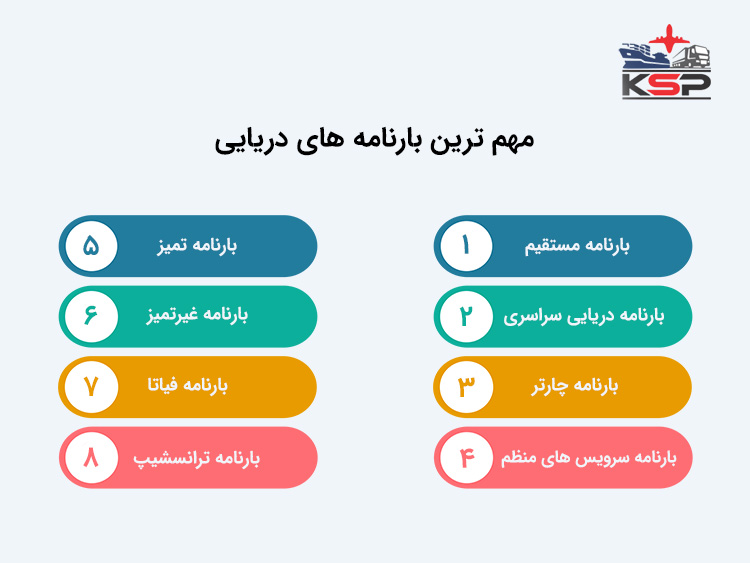 KSP

مهم ترین بارنامه های دریایی

۱ بارنامه مستقیم

۲ بارنامه دریایی سراسری

۳ بارنامه چارتر

۴ بارنامه سرویس های منظم

۵ بارنامه تمیز

۶ بارنامه غیرتمیز

۷ بارنامه فیاتا

۸ بارنامه ترانسشیپ